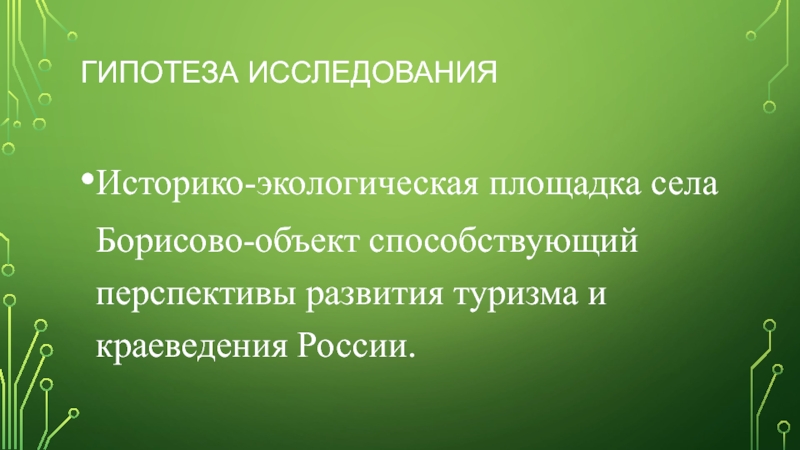 ГИПОТЕЗА ИССЛЕДОВАНИЯ

• Историко-экологическая площадка села Борисово-объект способствующий перспективы развития туризма и краеведения России.